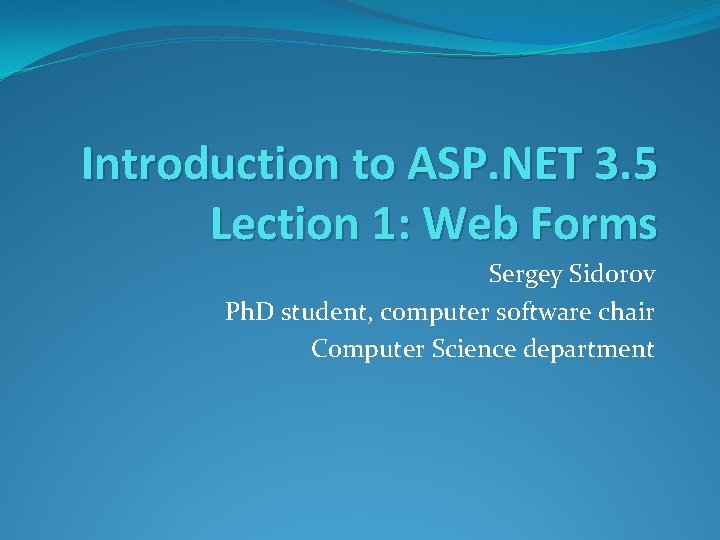 Introduction to ASP.NET 3.5
Lection 1: Web Forms

Sergey Sidorov
PhD student, computer software chair
Computer Science department